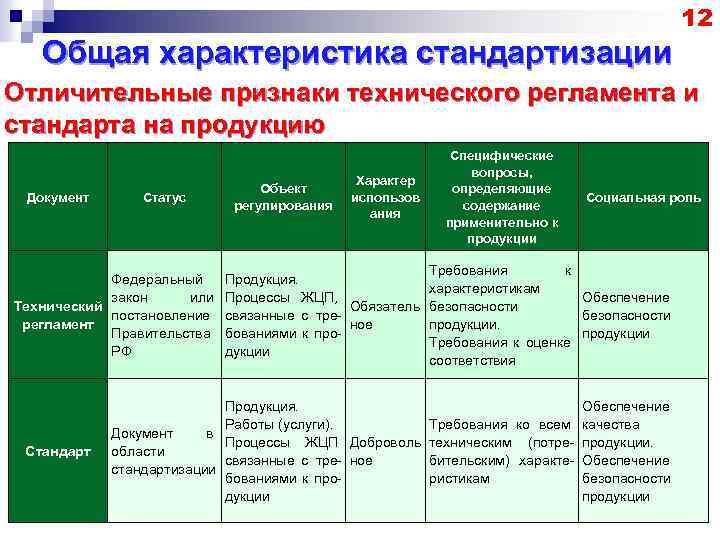 12

Общая характеристика стандартизации

Отличительные признаки технического регламента и стандарта на продукцию

| Документ | Статус | Объект регулирования | Характер использования | Специфические вопросы, определяющие содержание применительно к продукции | Социальная роль |
|---|---|---|---|---|---|
| Технический регламент | Федеральный закон или постановление Правительства РФ | Продукция. Процессы ЖЦП, связанные с требованиями к продукции | Обязательное | Требования к характеристикам безопасности продукции. Требования к оценке соответствия | Обеспечение безопасности продукции |
| Стандарт | Документ в области стандартизации | Продукция. Работы (услуги). Процессы ЖЦП связанные с требованиями к продукции | Добровольное | Требования ко всем техническим (потребительским) характеристикам | Обеспечение качества продукции. Обеспечение безопасности продукции |